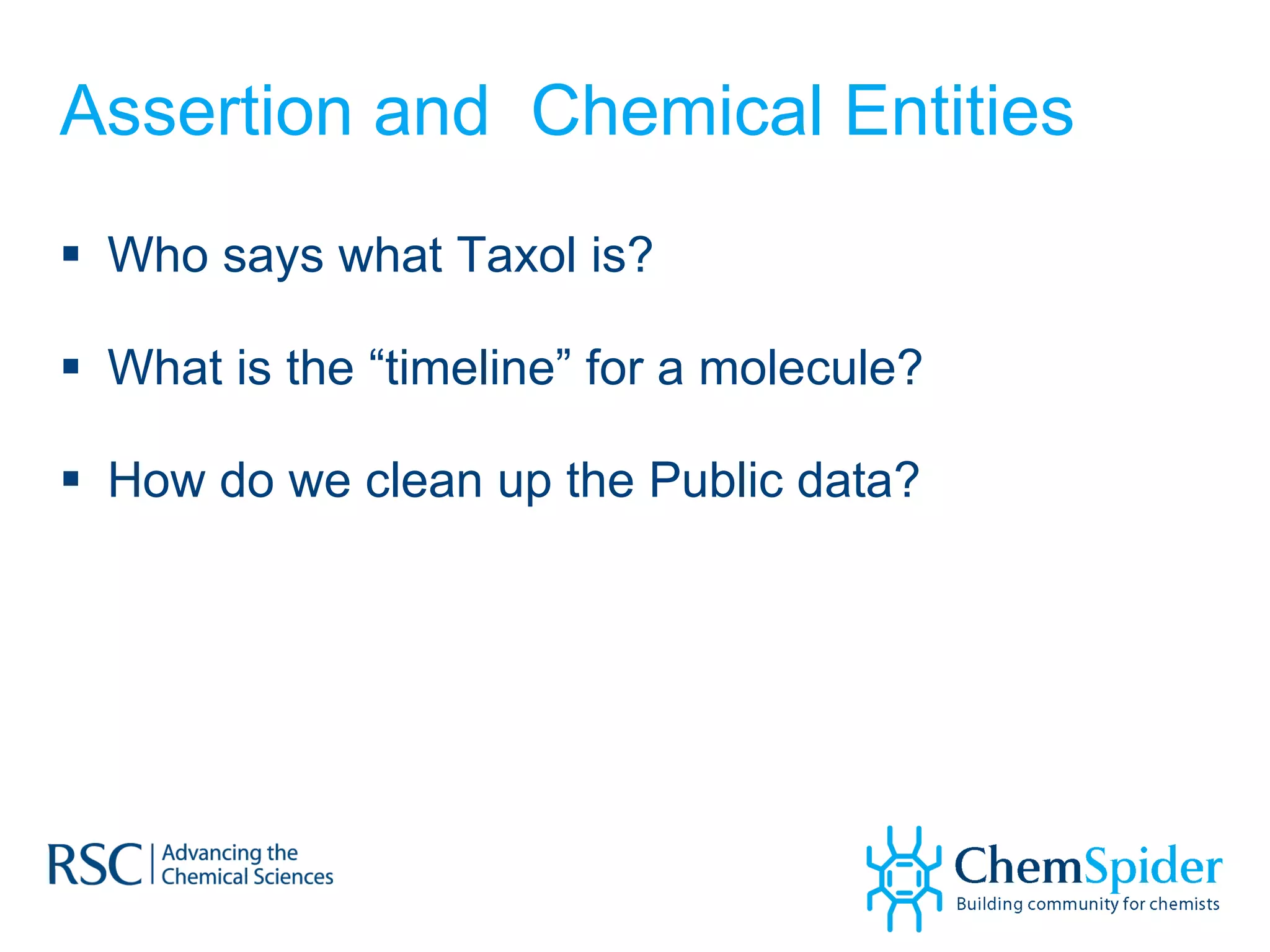 Assertion and Chemical Entities

▪ Who says what Taxol is?

▪ What is the “timeline” for a molecule?

▪ How do we clean up the Public data?

RSC | Advancing the Chemical Sciences

ChemSpider
Building community for chemists